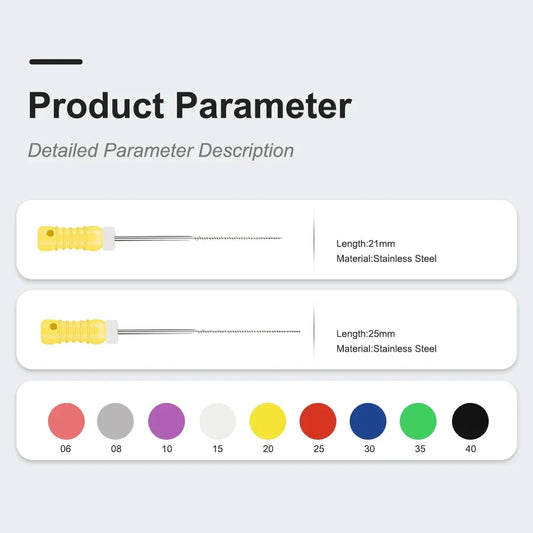 Product Parameter

Detailed Parameter Description

Length:21mm
Material:Stainless Steel

Length:25mm
Material:Stainless Steel

06 08 10 15 20 25 30 35 40